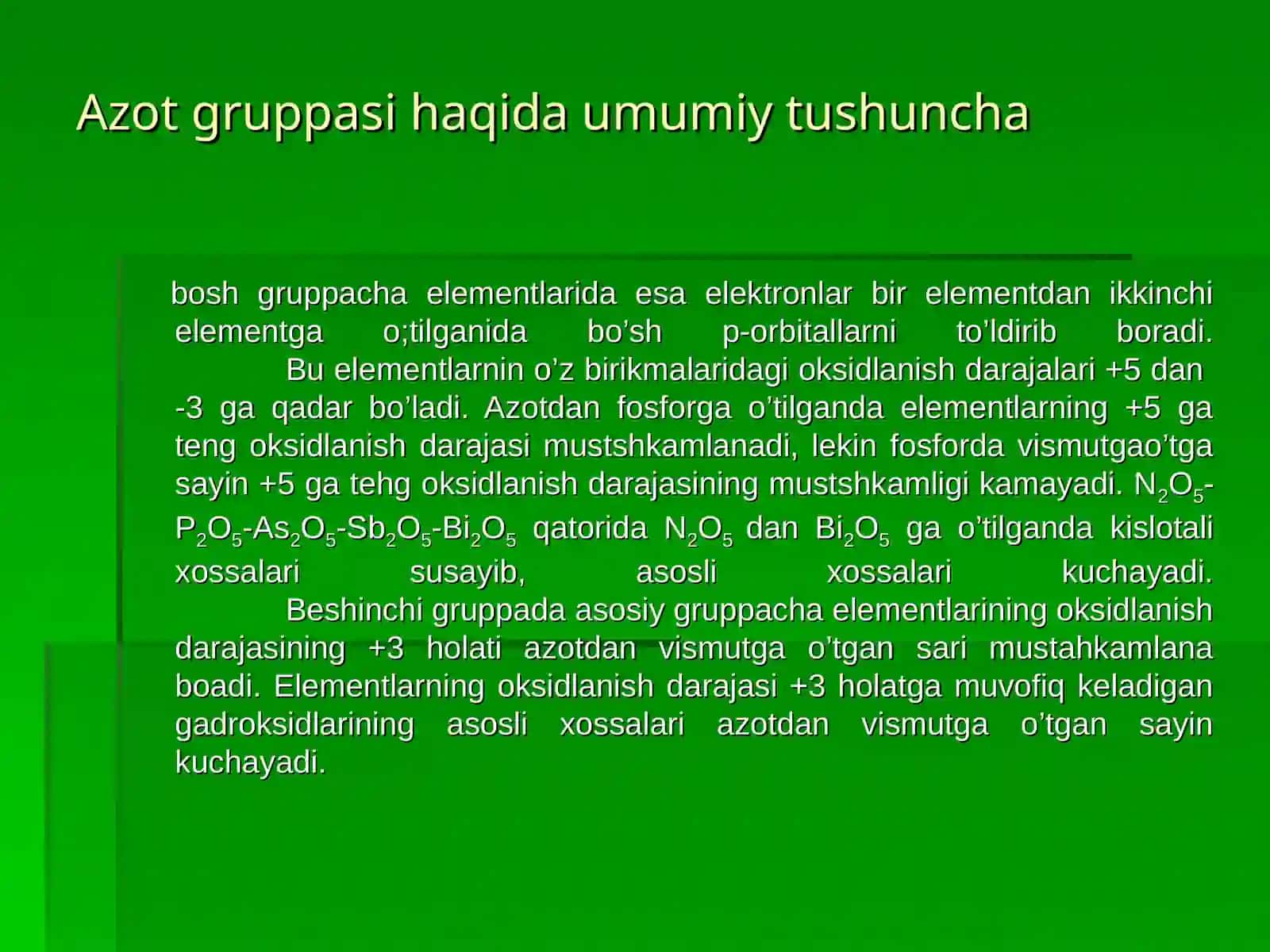 Azot gruppasi haqida umumiy tushuncha

bosh gruppacha elementlarida esa elektronlar bir elementdan ikkinchi elementga o;tilganida bo’sh p-orbitallarni to’ldirib boradi.

Bu elementlarnin o’z birikmalaridagi oksidlanish darajalari +5 dan -3 ga qadar bo’ladi. Azotdan fosforga o’tilganda elementlarning +5 ga teng oksidlanish darajasi mustshkamlanadi, lekin fosforda vismutgao’tga sayin +5 ga tehg oksidlanish darajasining mustshkamligi kamayadi. $N_2O_5$-$P_2O_5$-$As_2O_5$-$Sb_2O_5$-$Bi_2O_5$ qatorida $N_2O_5$ dan $Bi_2O_5$ ga o’tilganda kislotali xossalari susayib, asosli xossalari kuchayadi.

Beshinchi gruppada asosiy gruppacha elementlarining oksidlanish darajasining +3 holati azotdan vismutga o’tgan sari mustahkamlana boadi. Elementlarning oksidlanish darajasi +3 holatga muvofiq keladigan gadroksidlarining asosli xossalari azotdan vismutga o’tgan sayin kuchayadi.